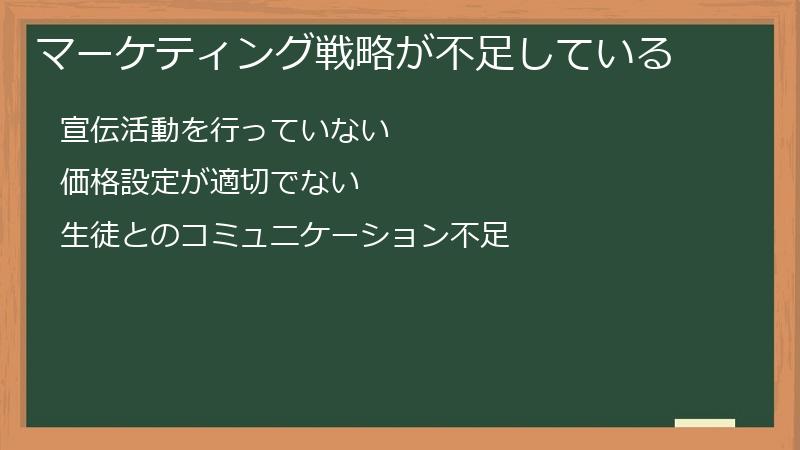 マーケティング戦略が不足している

宣伝活動を行っていない

価格設定が適切でない

生徒とのコミュニケーション不足